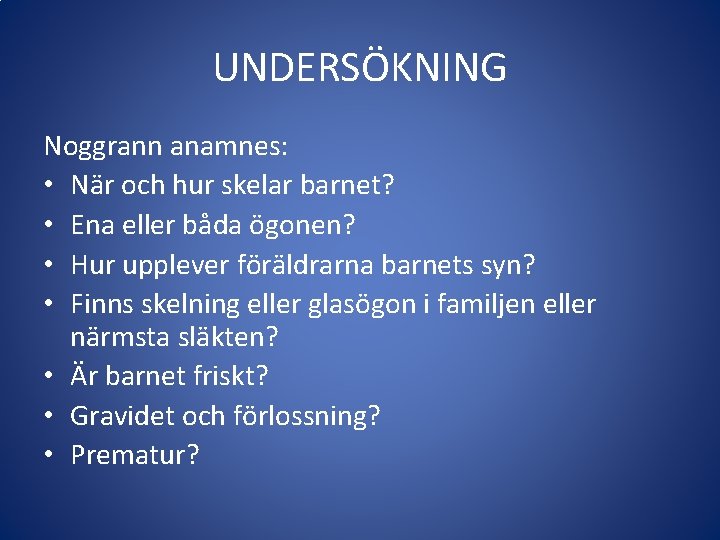 UNDERSÖKNING

Noggrann anamnes:
• När och hur skelar barnet?
• Ena eller båda ögonen?
• Hur upplever föräldrarna barnets syn?
• Finns skelning eller glasögon i familjen eller närmsta släkten?
• Är barnet friskt?
• Gravidet och förlossning?
• Prematur?